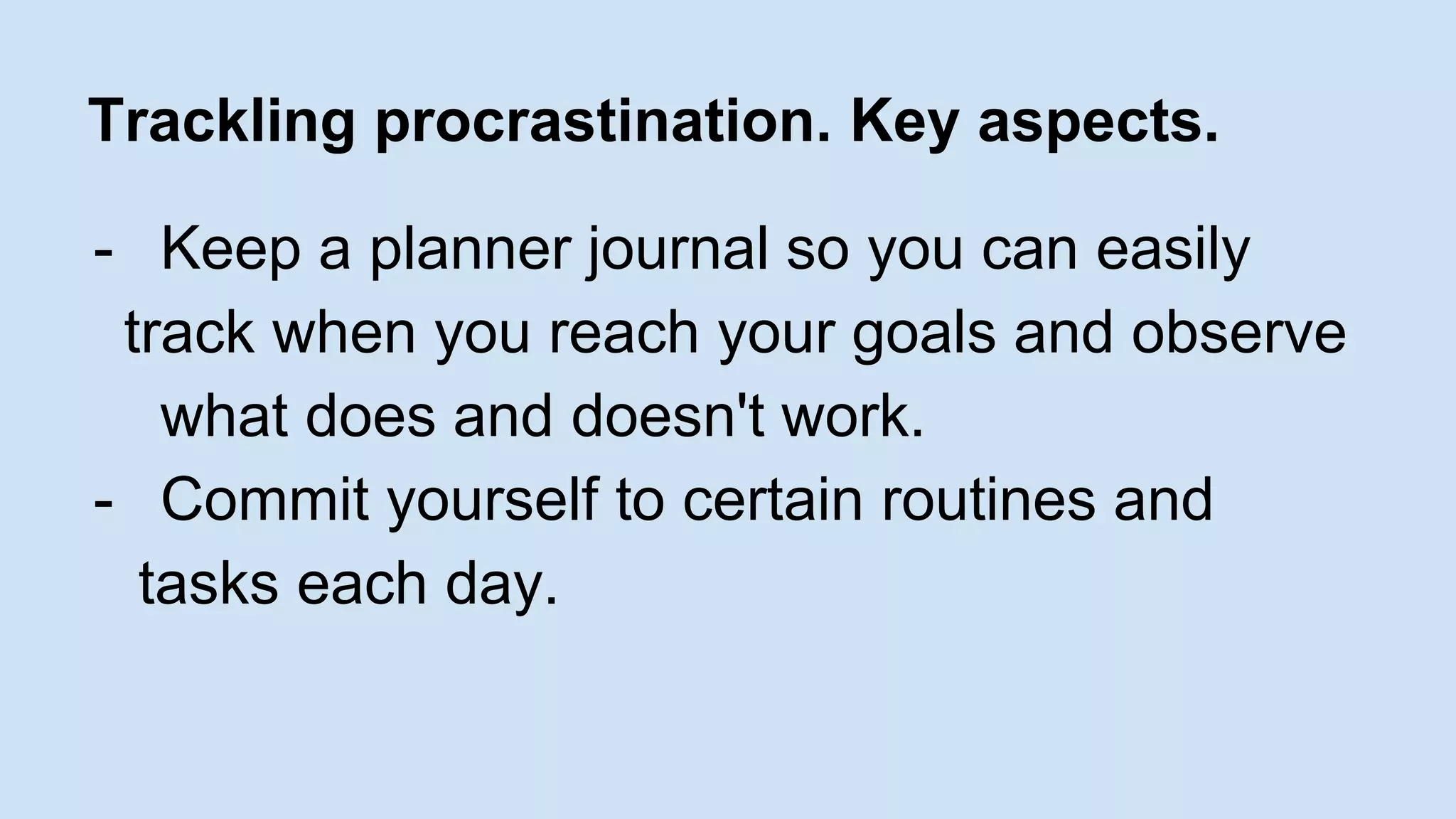 Trackling procrastination. Key aspects.

- Keep a planner journal so you can easily track when you reach your goals and observe what does and doesn't work.
- Commit yourself to certain routines and tasks each day.